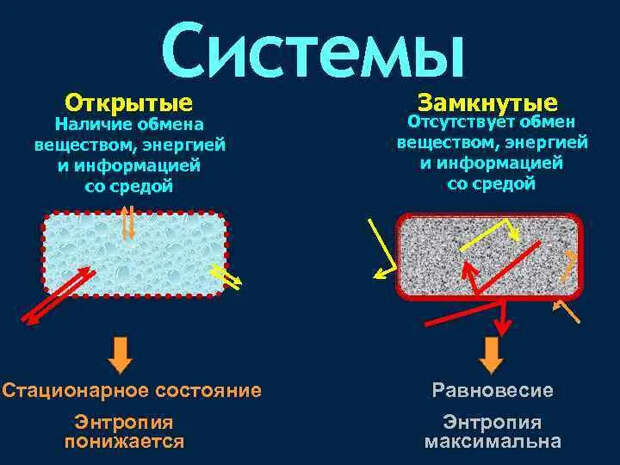 Системы

Открытые

Наличие обмена веществом, энергией и информацией со средой

Стационарное состояние

Энтропия понижается

Замкнутые

Отсутствует обмен веществом, энергией и информацией со средой

Равновесие

Энтропия максимальна